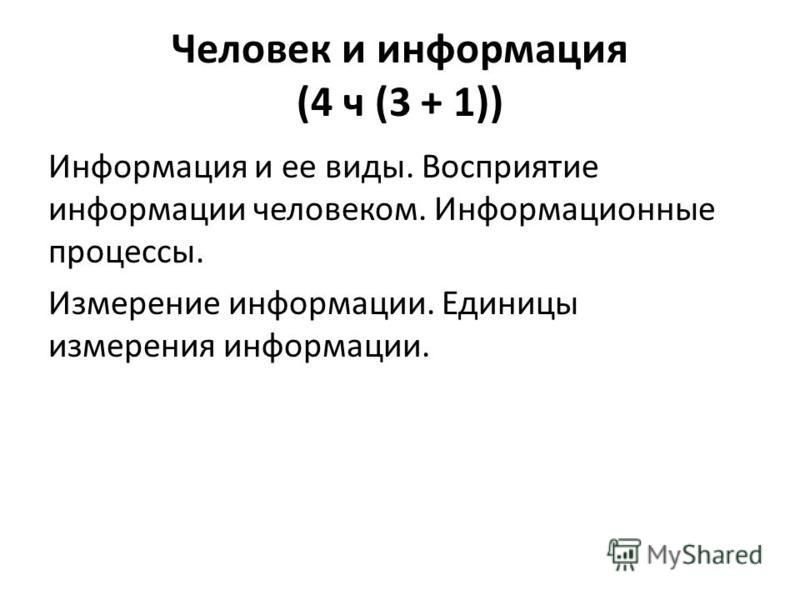 Человек и информация
(4 ч (3 + 1))

Информация и ее виды. Восприятие информации человеком. Информационные процессы.

Измерение информации. Единицы измерения информации.

MyShared